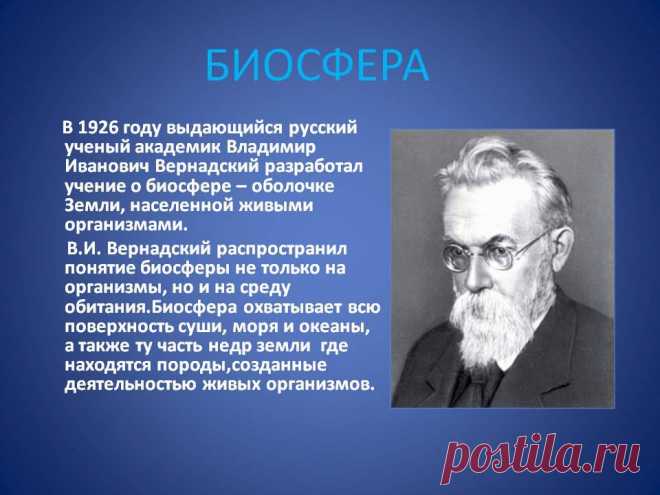 БИОСФЕРА

В 1926 году выдающийся русский ученый академик Владимир Иванович Вернадский разработал учение о биосфере – оболочке Земли, населенной живыми организмами.

В.И. Вернадский распространил понятие биосферы не только на организмы, но и на среду обитания.Биосфера охватывает всю поверхность суши, моря и океаны, а также ту часть недр земли где находятся породы,созданные деятельностью живых организмов.

postila.ru